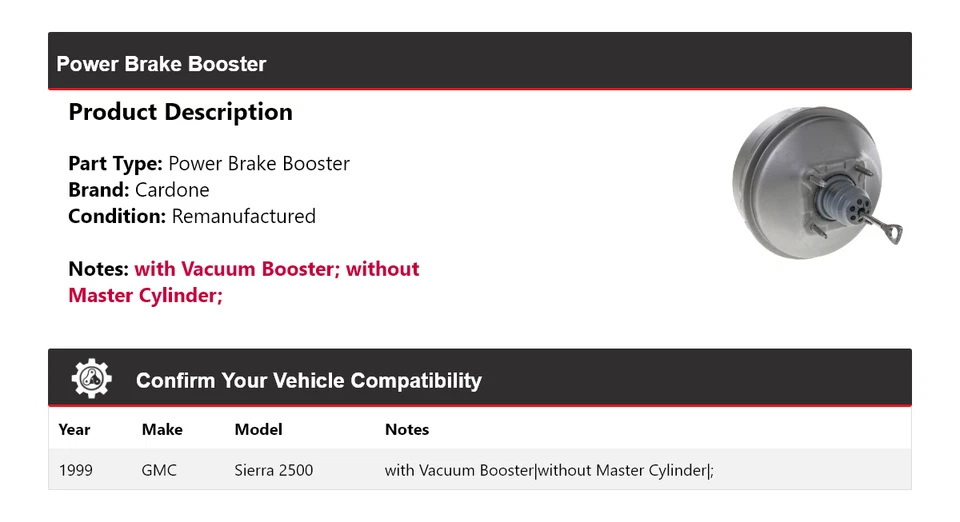 Power Brake Booster

Product Description

Part Type: Power Brake Booster
Brand: Cardone
Condition: Remanufactured

Notes: with Vacuum Booster; without Master Cylinder;

Confirm Your Vehicle Compatibility

| Year | Make | Model | Notes |
|---|---|---|---|
| 1999 | GMC | Sierra 2500 | with Vacuum Booster\|without Master Cylinder\|; |